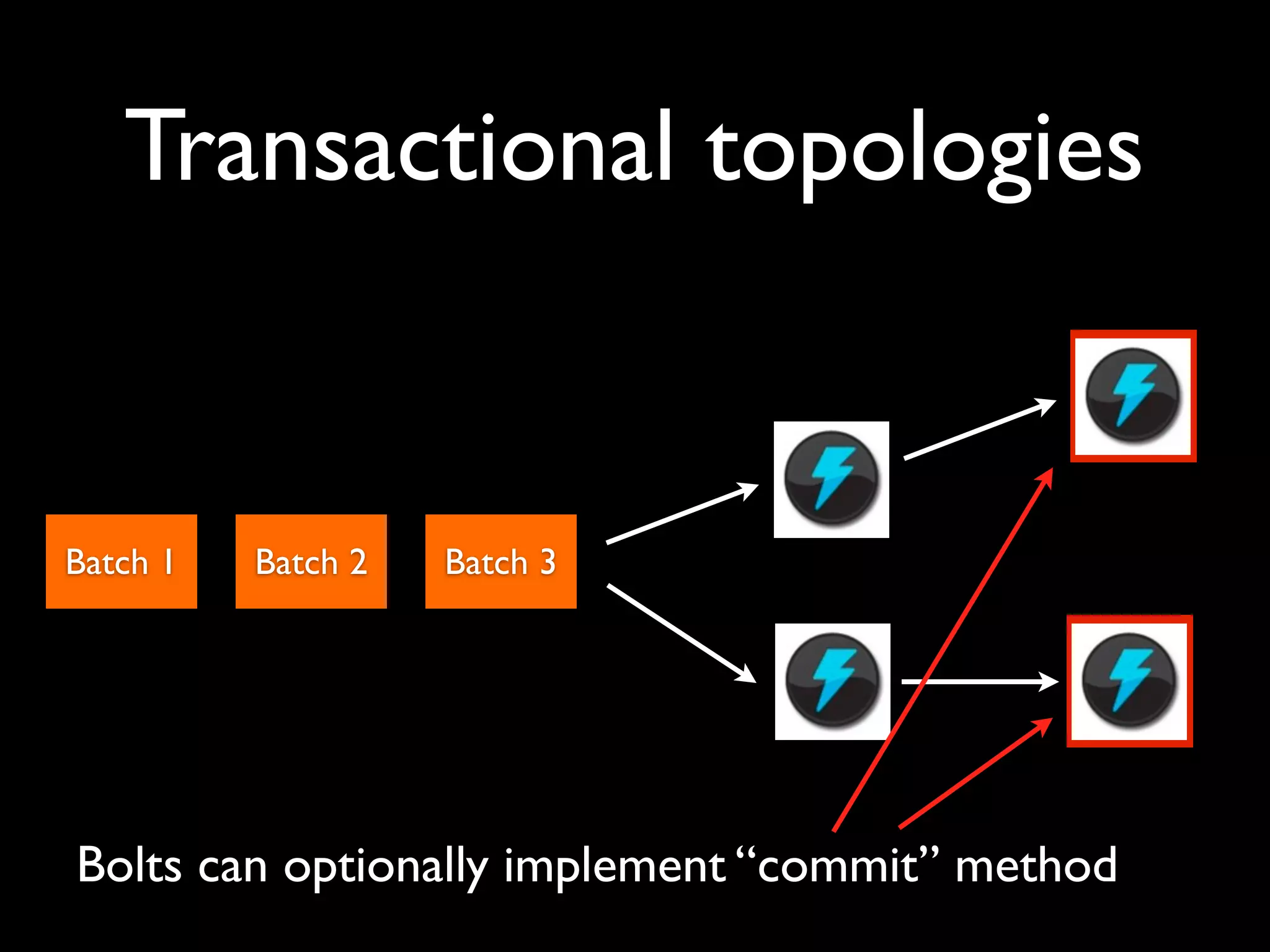 Transactional topologies

Batch 1

Batch 2

Batch 3

Bolts can optionally implement “commit” method